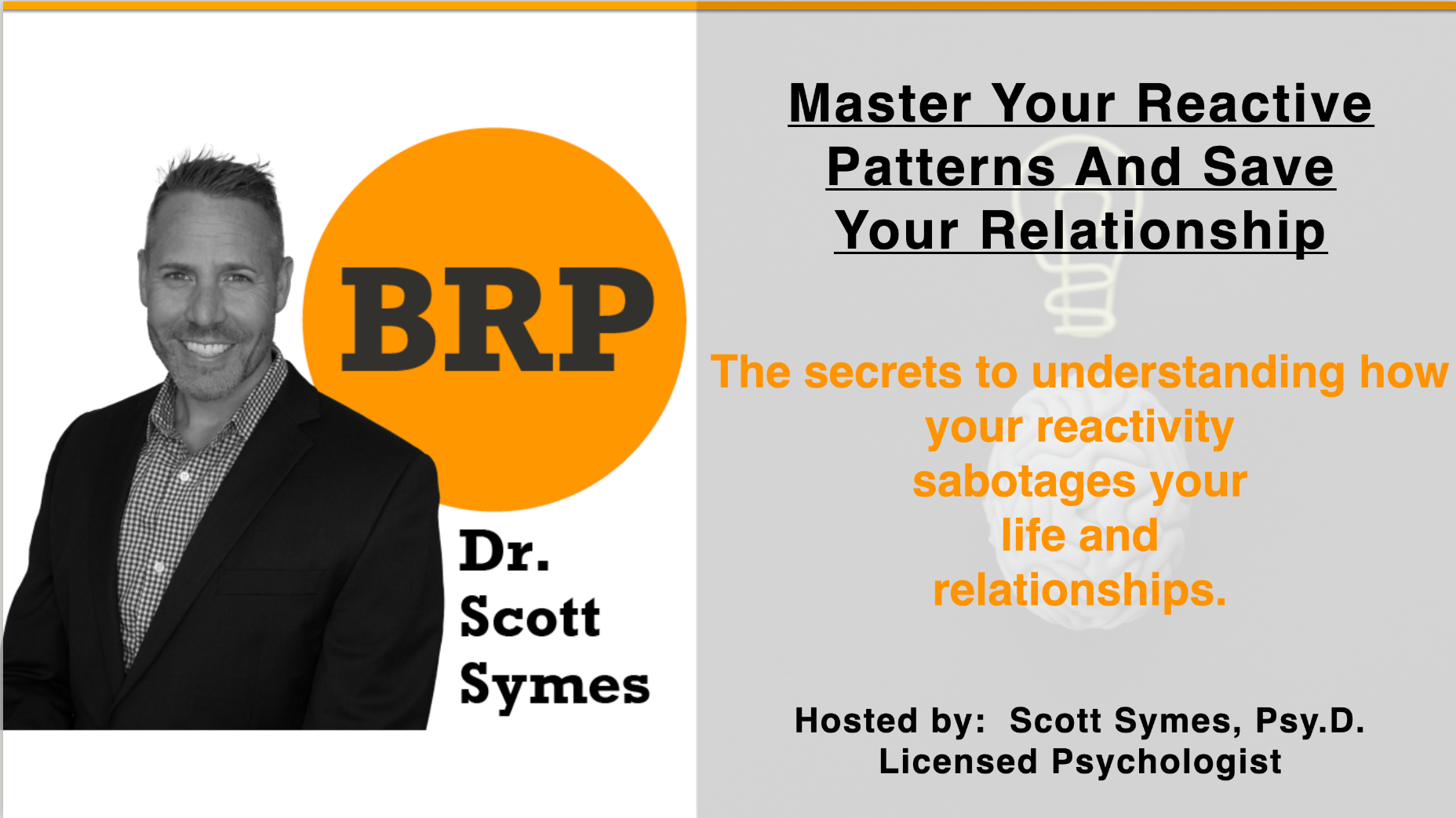 BRP

Dr. Scott Symes

Master Your Reactive Patterns And Save Your Relationship

The secrets to understanding how your reactivity sabotages your life and relationships.

Hosted by: Scott Symes, Psy.D.
Licensed Psychologist